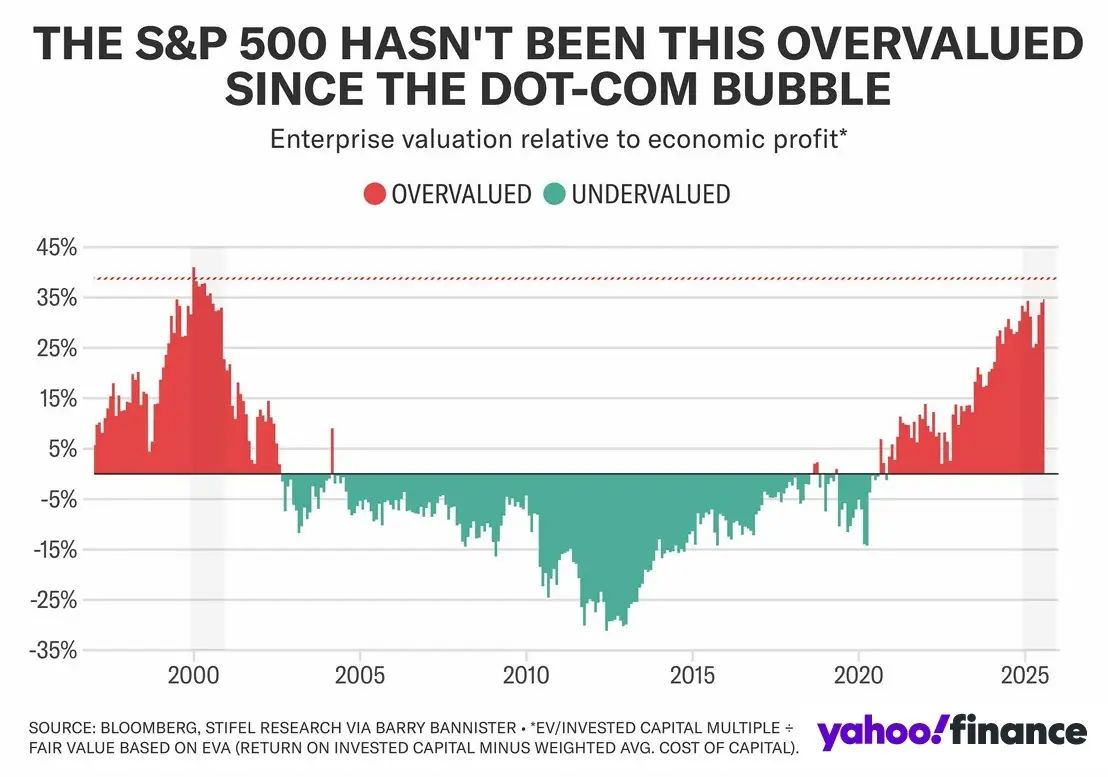 THE S&P 500 HASN'T BEEN THIS OVERVALUED SINCE THE DOT-COM BUBBLE

Enterprise valuation relative to economic profit*

OVERVALUED UNDERVALUED

45%
35%
25%
15%
5%
-5%
-15%
-25%
-35%

2000 2005 2010 2015 2020 2025

SOURCE: BLOOMBERG, STIFEL RESEARCH VIA BARRY BANNISTER • *EV/INVESTED CAPITAL MULTIPLE ÷ FAIR VALUE BASED ON EVA (RETURN ON INVESTED CAPITAL MINUS WEIGHTED AVG. COST OF CAPITAL).

yahoo!finance